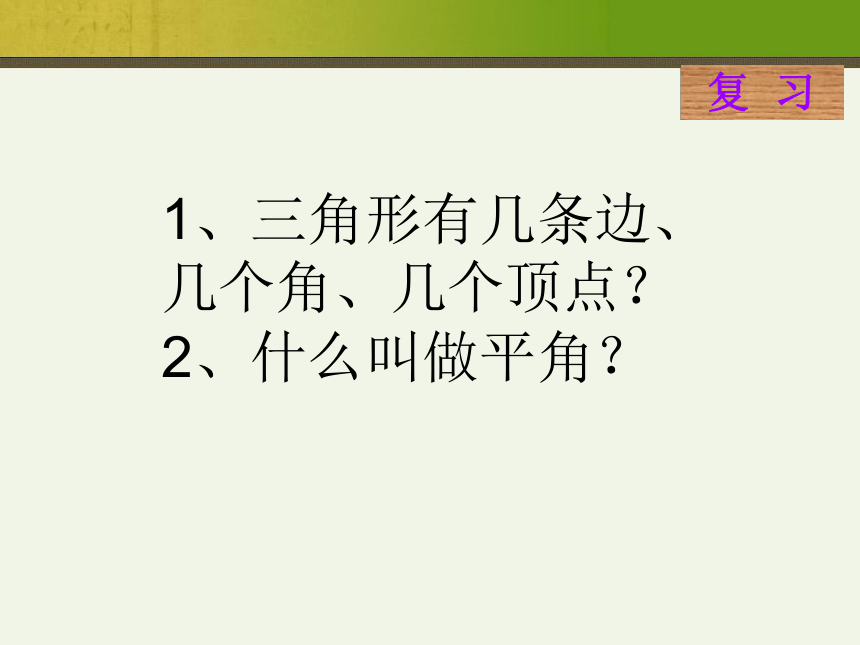 复 习

1、三角形有几条边、几个角、几个顶点？
2、什么叫做平角？